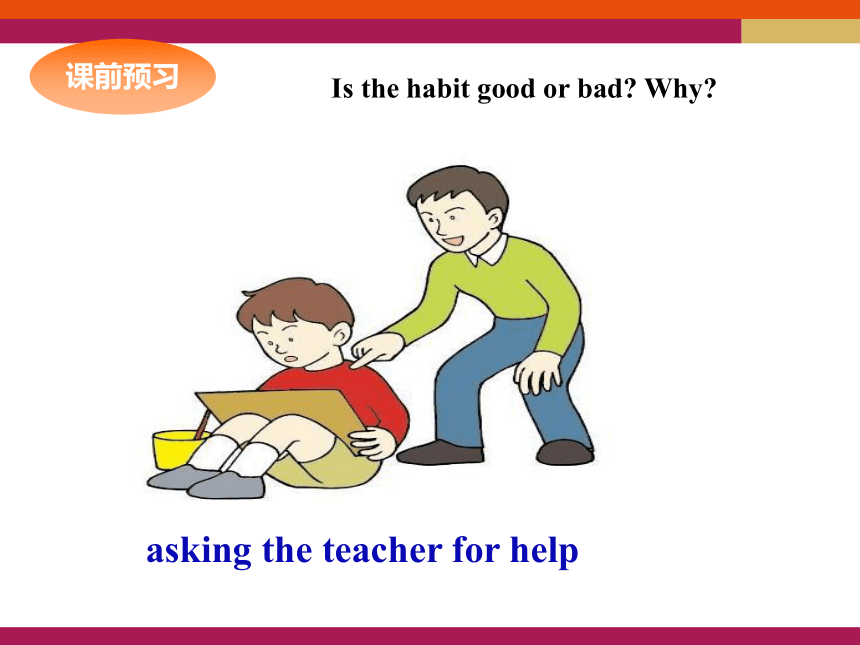 课前预习

Is the habit good or bad? Why?

asking the teacher for help